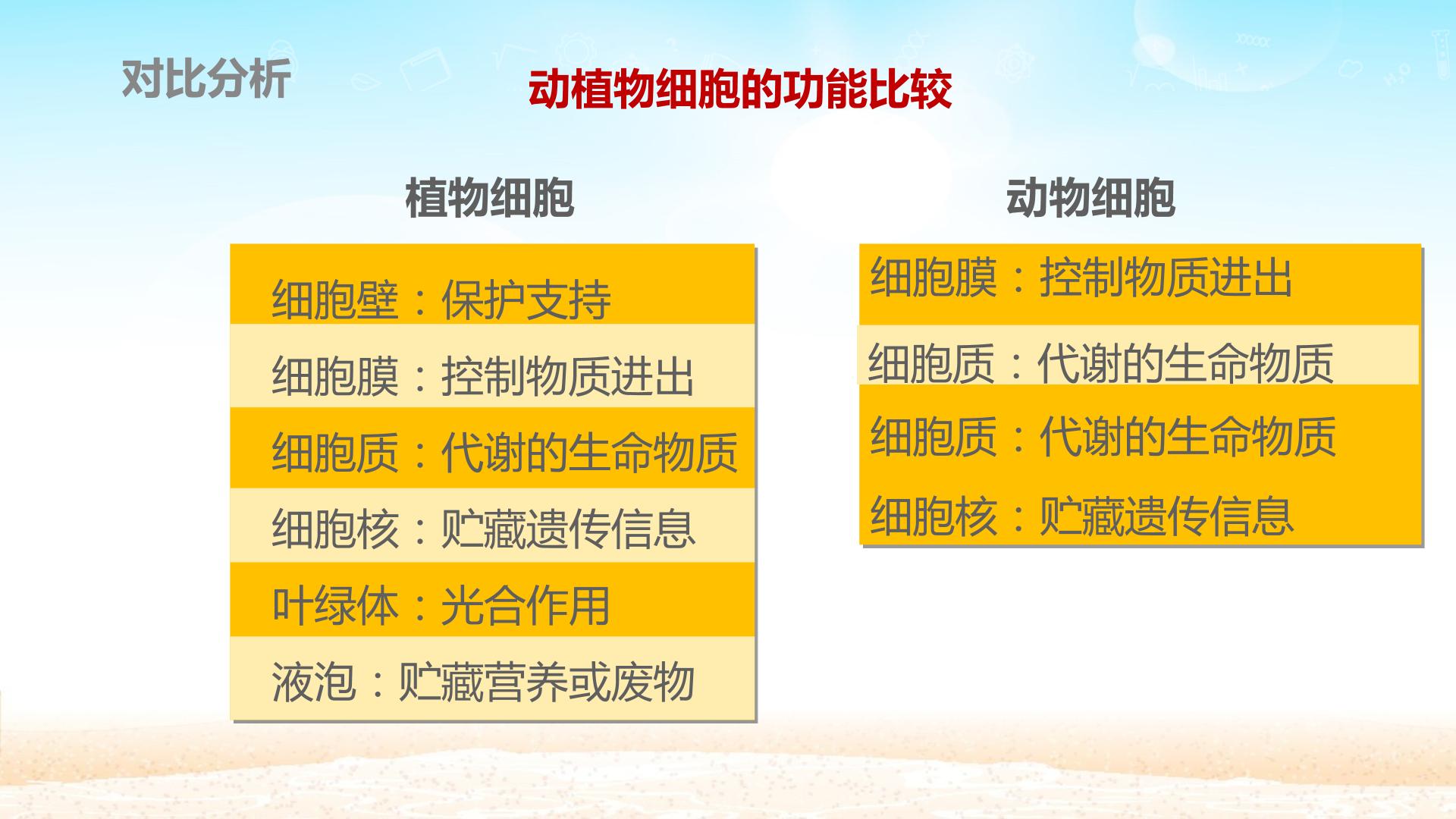 对比分析

动植物细胞的功能比较

植物细胞

细胞壁：保护支持

细胞膜：控制物质进出

细胞质：代谢的生命物质

细胞核：贮藏遗传信息

叶绿体：光合作用

液泡：贮藏营养或废物

动物细胞

细胞膜：控制物质进出

细胞质：代谢的生命物质

细胞质：代谢的生命物质

细胞核：贮藏遗传信息